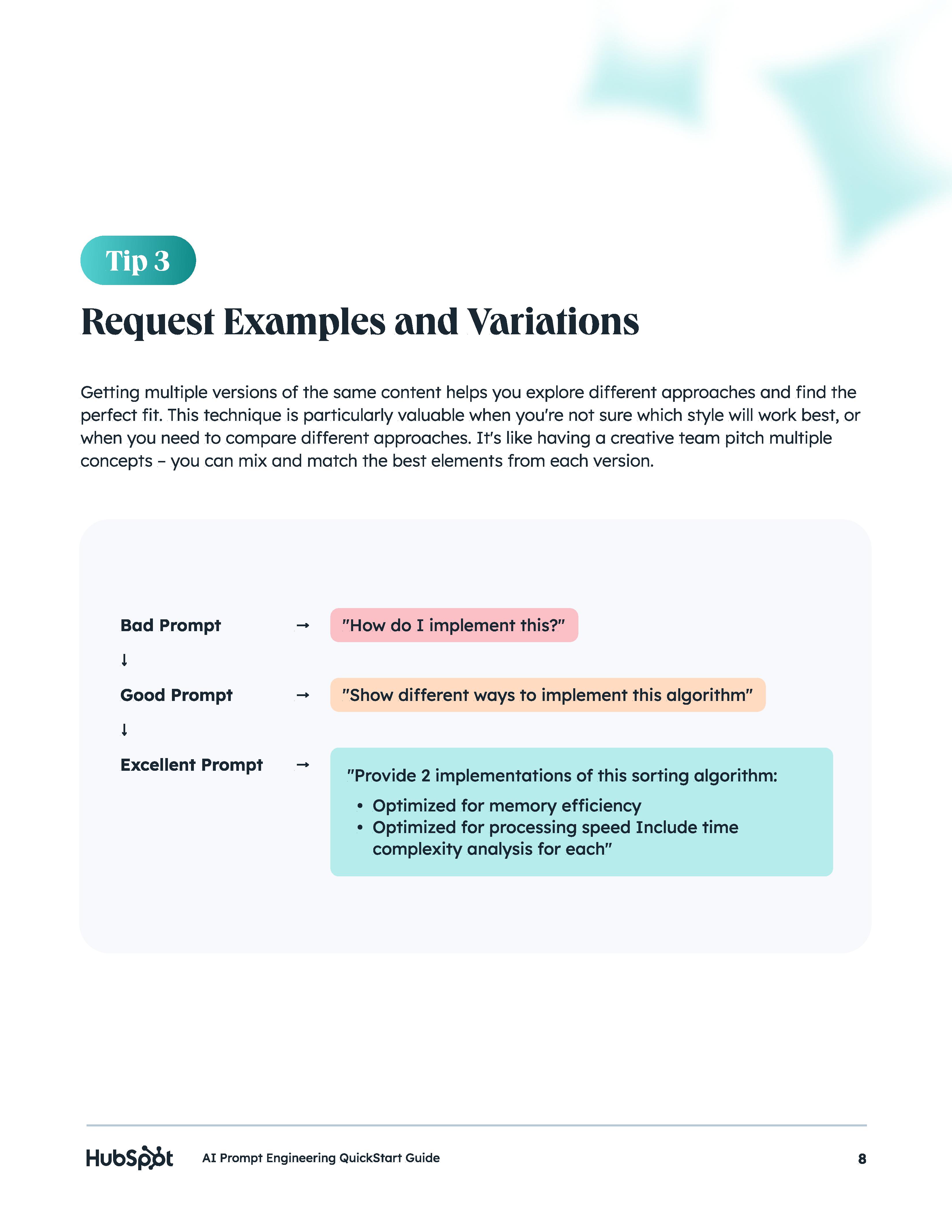 Tip 3

Request Examples and Variations

Getting multiple versions of the same content helps you explore different approaches and find the perfect fit. This technique is particularly valuable when you're not sure which style will work best, or when you need to compare different approaches. It's like having a creative team pitch multiple concepts – you can mix and match the best elements from each version.

Bad Prompt → "How do I implement this?"

↓

Good Prompt → "Show different ways to implement this algorithm"

↓

Excellent Prompt → "Provide 2 implementations of this sorting algorithm:

• Optimized for memory efficiency
• Optimized for processing speed Include time complexity analysis for each"

HubSpot AI Prompt Engineering QuickStart Guide 8